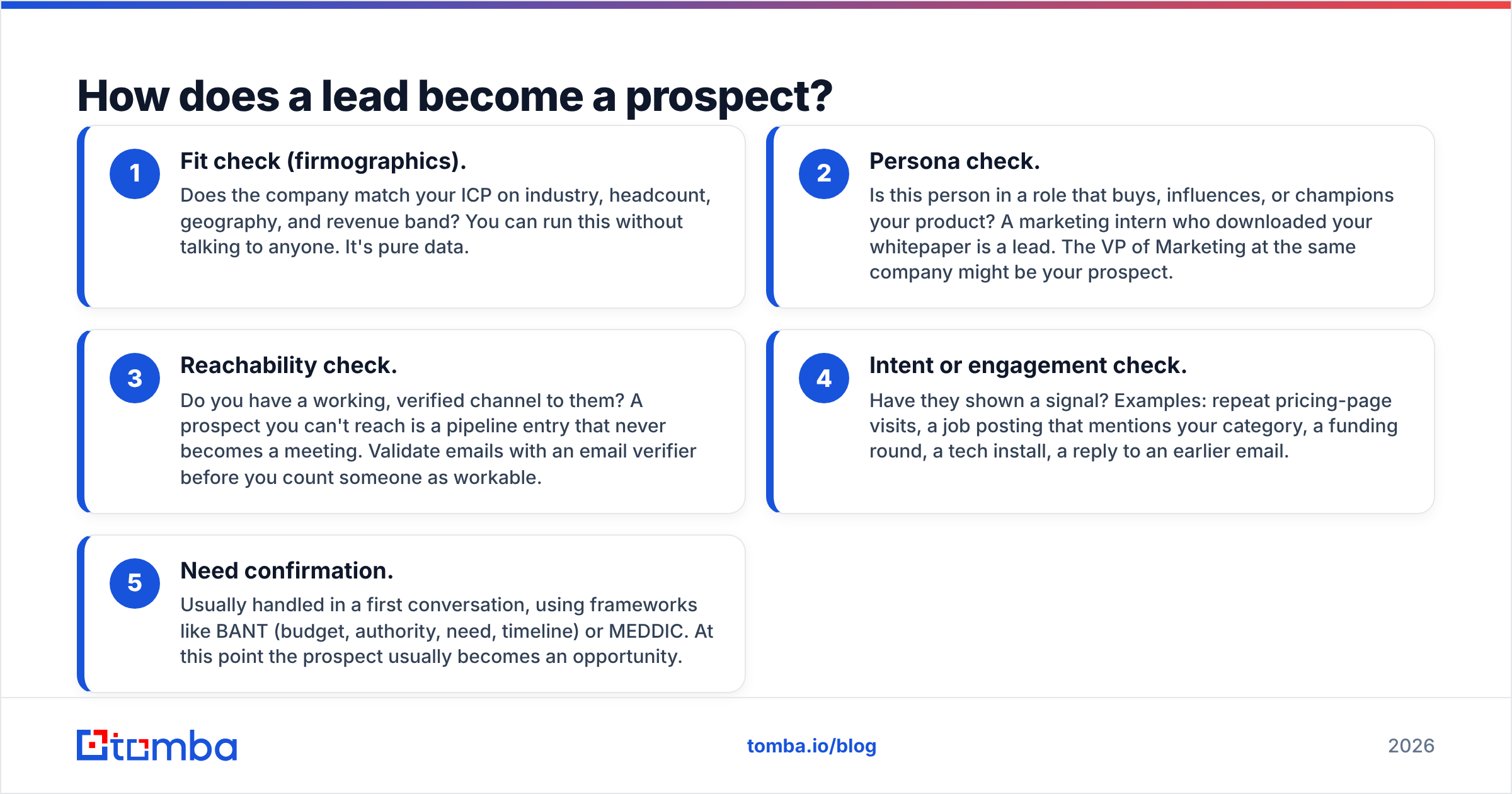 How does a lead become a prospect?

1

Fit check (firmographics).

Does the company match your ICP on industry, headcount, geography, and revenue band? You can run this without talking to anyone. It's pure data.

2

Persona check.

Is this person in a role that buys, influences, or champions your product? A marketing intern who downloaded your whitepaper is a lead. The VP of Marketing at the same company might be your prospect.

3

Reachability check.

Do you have a working, verified channel to them? A prospect you can't reach is a pipeline entry that never becomes a meeting. Validate emails with an email verifier before you count someone as workable.

4

Intent or engagement check.

Have they shown a signal? Examples: repeat pricing-page visits, a job posting that mentions your category, a funding round, a tech install, a reply to an earlier email.

5

Need confirmation.

Usually handled in a first conversation, using frameworks like BANT (budget, authority, need, timeline) or MEDDIC. At this point the prospect usually becomes an opportunity.

tomba

tomba.io/blog

2026